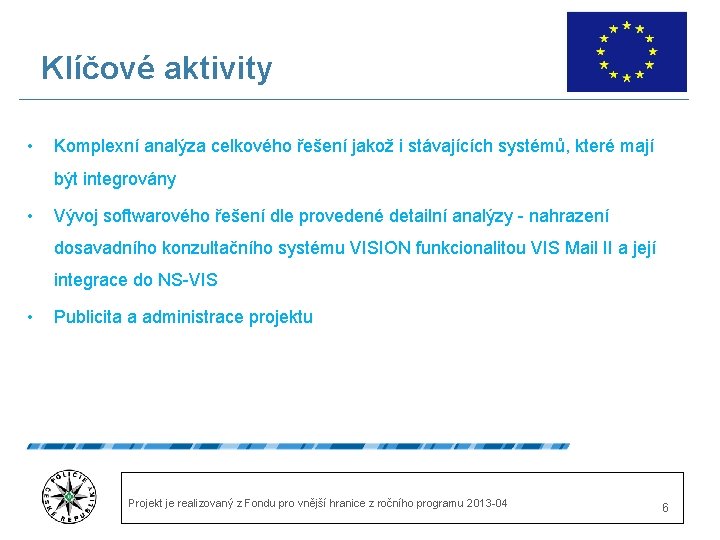 Klíčové aktivity

• Komplexní analýza celkového řešení jakož i stávajících systémů, které mají být integrovány

• Vývoj softwarového řešení dle provedené detailní analýzy - nahrazení dosavadního konzultačního systému VISION funkcionalitou VIS Mail II a její integrace do NS-VIS

• Publicita a administrace projektu

POLICIE ČESKÉ REPUBLIKY

Projekt je realizovaný z Fondu pro vnější hranice z ročního programu 2013-04

6